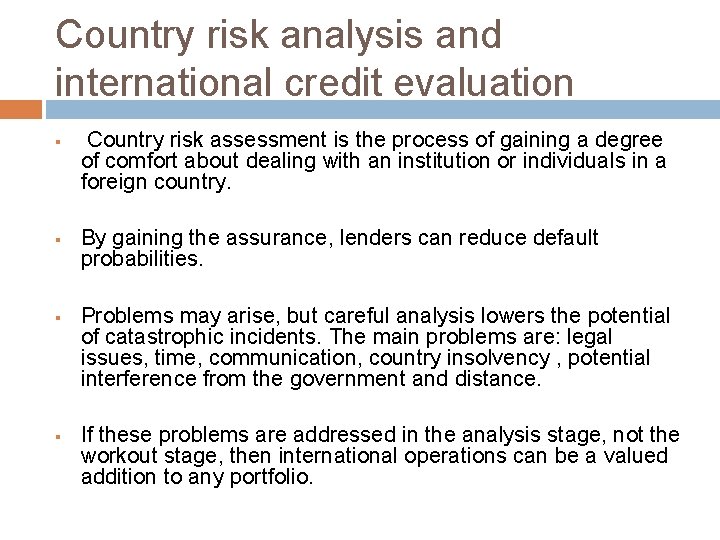 Country risk analysis and international credit evaluation

▪ Country risk assessment is the process of gaining a degree of comfort about dealing with an institution or individuals in a foreign country.

▪ By gaining the assurance, lenders can reduce default probabilities.

▪ Problems may arise, but careful analysis lowers the potential of catastrophic incidents. The main problems are: legal issues, time, communication, country insolvency , potential interference from the government and distance.

▪ If these problems are addressed in the analysis stage, not the workout stage, then international operations can be a valued addition to any portfolio.